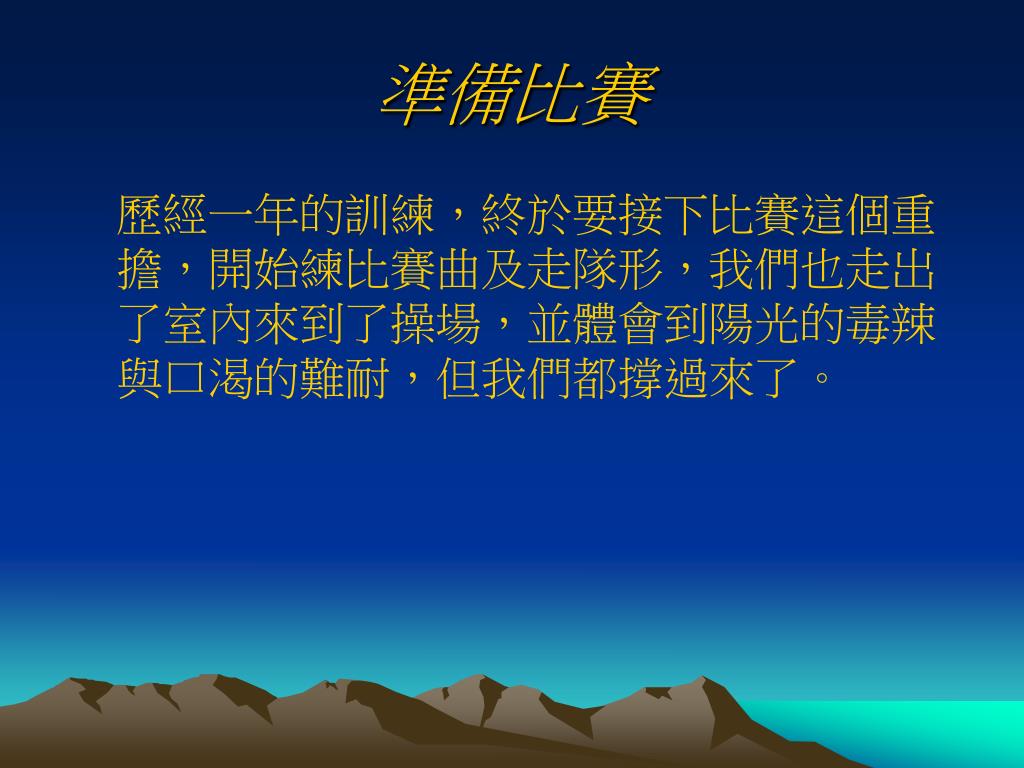 準備比賽

歷經一年的訓練，終於要接下比賽這個重擔，開始練比賽曲及走隊形，我們也走出了室內來到了操場，並體會到陽光的毒辣與口渴的難耐，但我們都撐過來了。